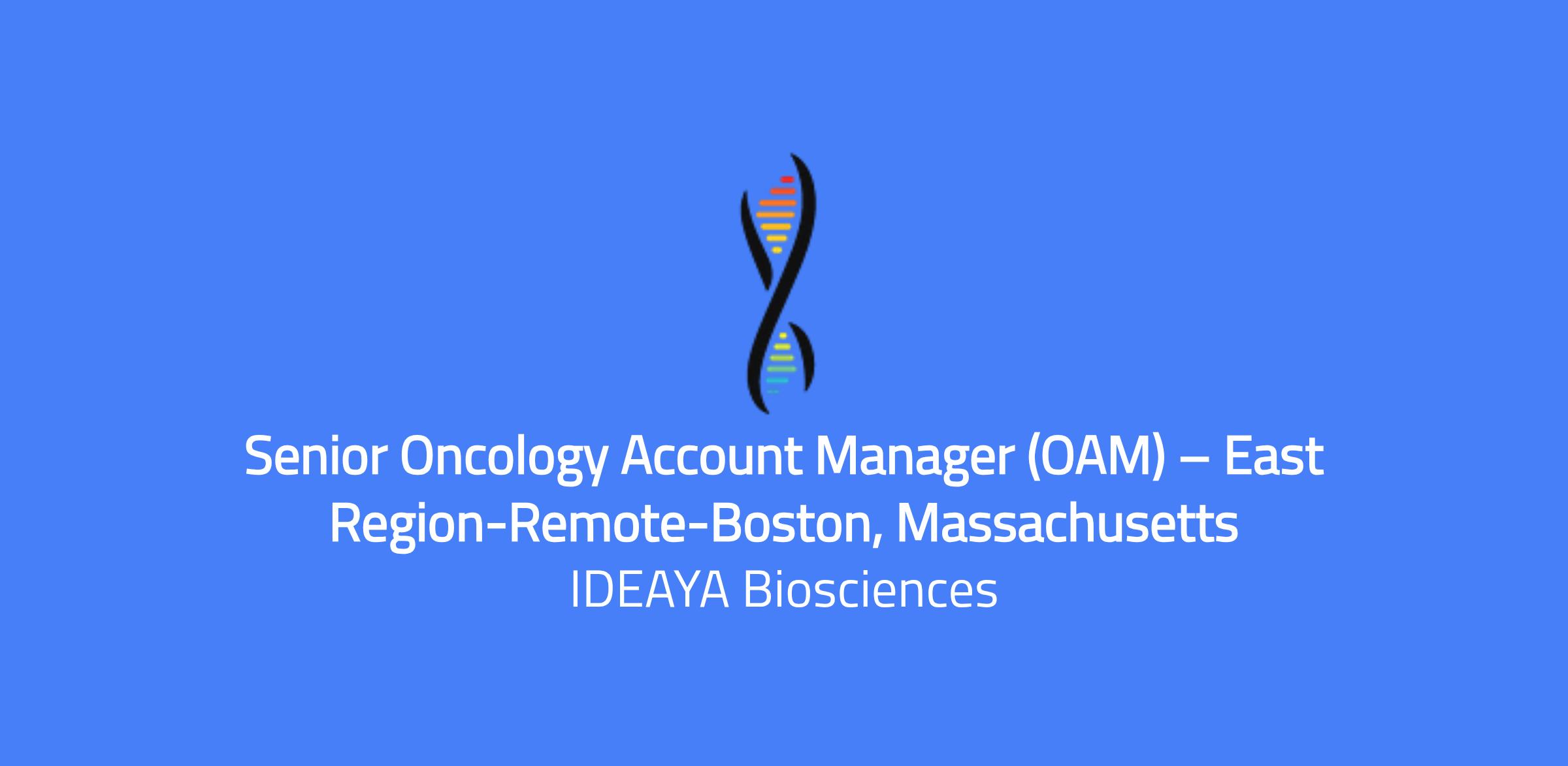 Senior Oncology Account Manager (OAM) – East Region-Remote-Boston, Massachusetts

IDEAYA Biosciences